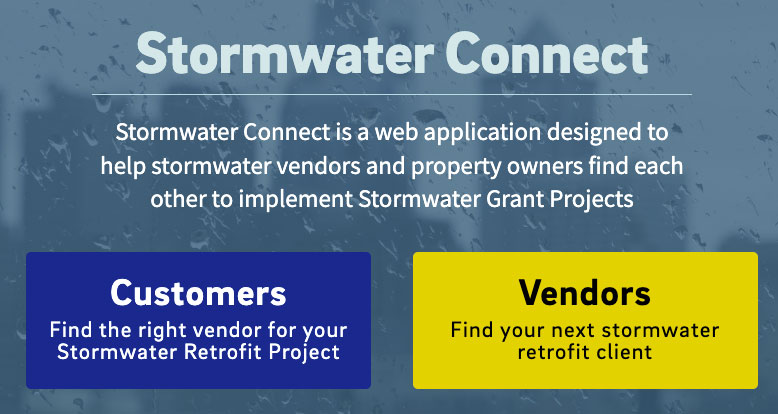 Stormwater Connect

Stormwater Connect is a web application designed to help stormwater vendors and property owners find each other to implement Stormwater Grant Projects

Customers
Find the right vendor for your Stormwater Retrofit Project

Vendors
Find your next stormwater retrofit client